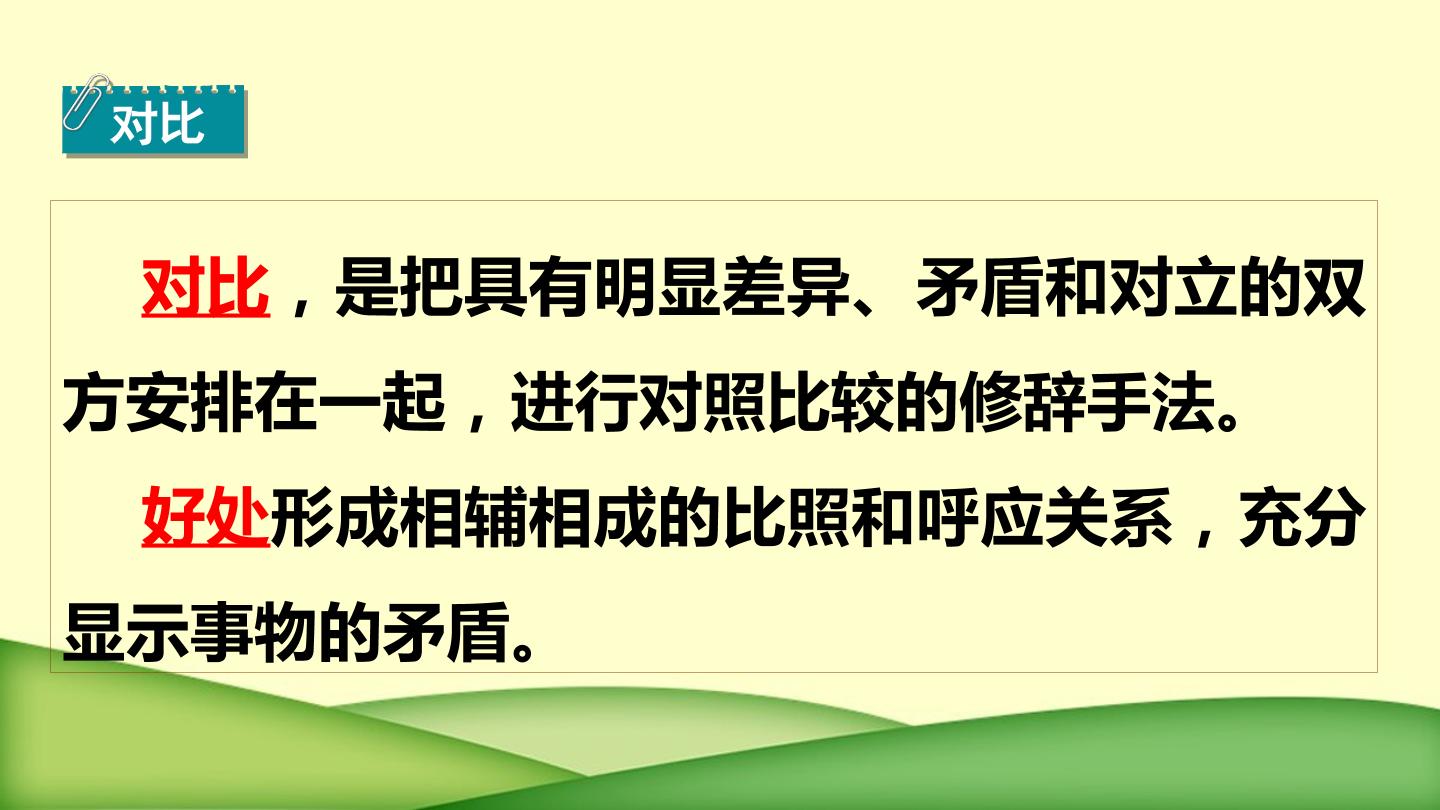 对比

对比，是把具有明显差异、矛盾和对立的双方安排在一起，进行对照比较的修辞手法。

好处形成相辅相成的比照和呼应关系，充分显示事物的矛盾。